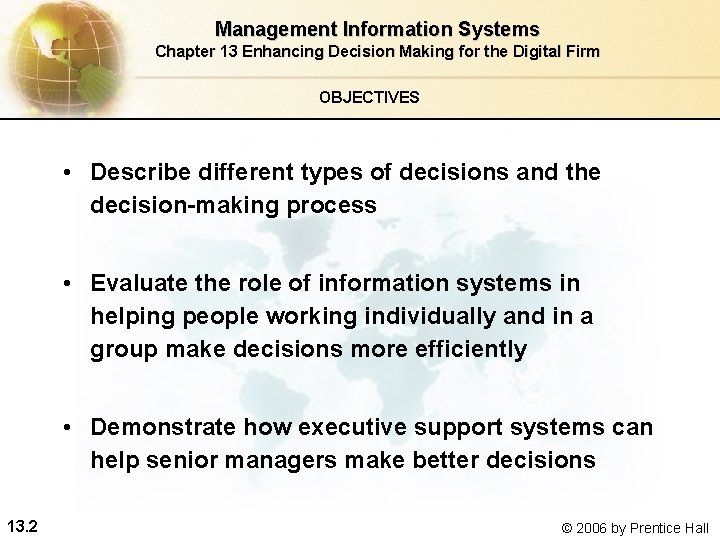 Management Information Systems
Chapter 13 Enhancing Decision Making for the Digital Firm

OBJECTIVES

• Describe different types of decisions and the decision-making process

• Evaluate the role of information systems in helping people working individually and in a group make decisions more efficiently

• Demonstrate how executive support systems can help senior managers make better decisions

13.2

© 2006 by Prentice Hall